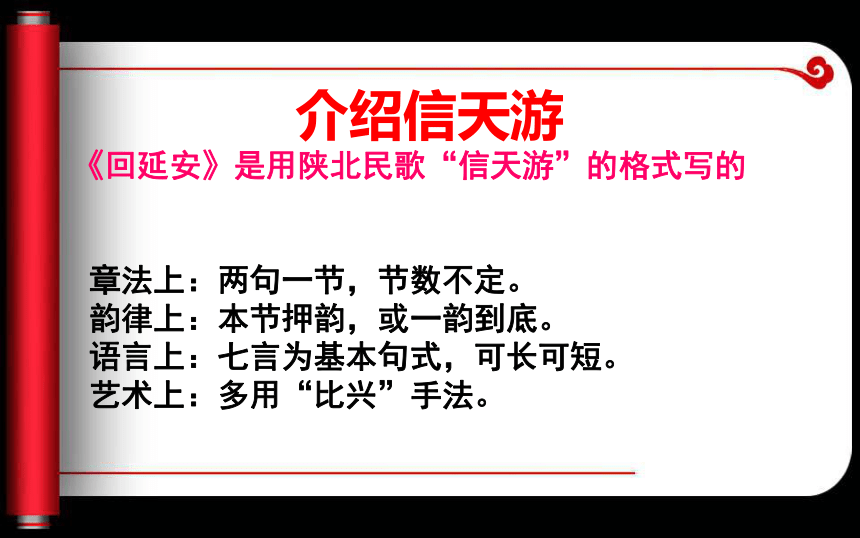 介绍信天游

《回延安》是用陕北民歌“信天游”的格式写的

章法上：两句一节，节数不定。
韵律上：本节押韵，或一韵到底。
语言上：七言为基本句式，可长可短。
艺术上：多用“比兴”手法。